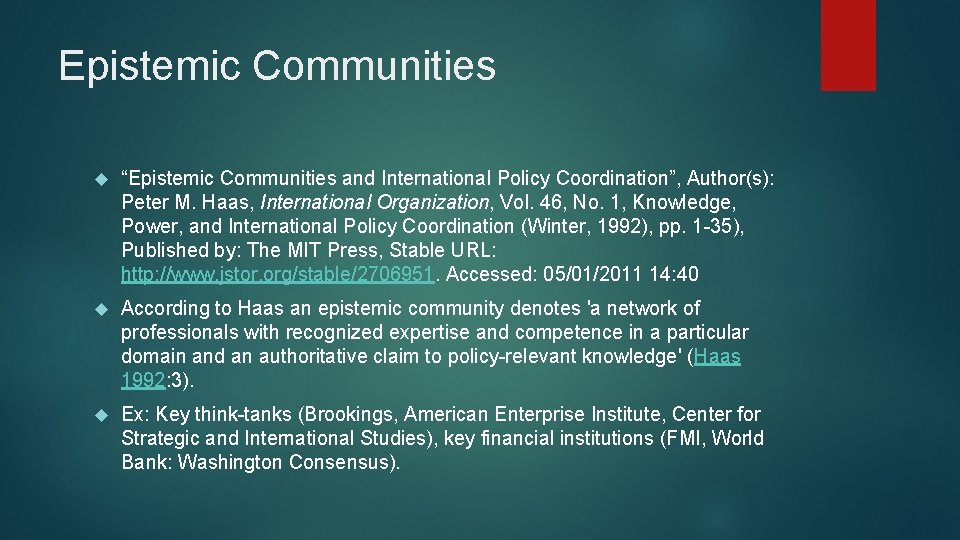 Epistemic Communities

“Epistemic Communities and International Policy Coordination”, Author(s): Peter M. Haas, International Organization, Vol. 46, No. 1, Knowledge, Power, and International Policy Coordination (Winter, 1992), pp. 1-35), Published by: The MIT Press, Stable URL: http://www.jstor.org/stable/2706951. Accessed: 05/01/2011 14:40

According to Haas an epistemic community denotes 'a network of professionals with recognized expertise and competence in a particular domain and an authoritative claim to policy-relevant knowledge' (Haas 1992:3).

Ex: Key think-tanks (Brookings, American Enterprise Institute, Center for Strategic and International Studies), key financial institutions (FMI, World Bank: Washington Consensus).